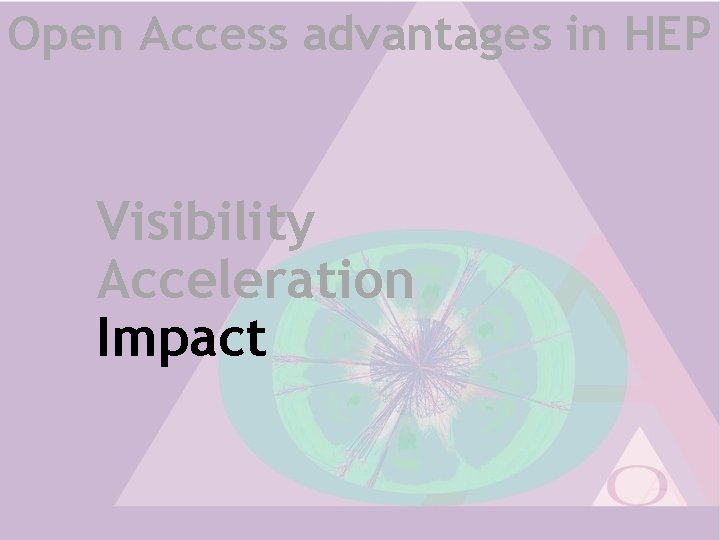 Open Access advantages in HEP

Visibility
Acceleration
Impact